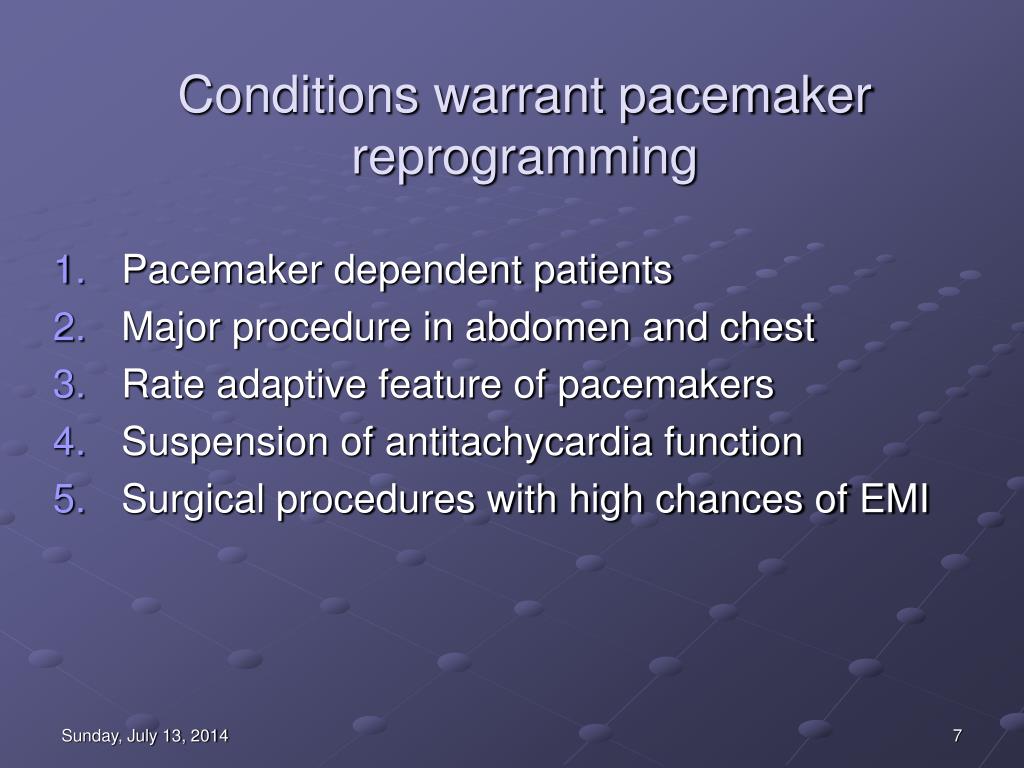 Conditions warrant pacemaker reprogramming

1. Pacemaker dependent patients
2. Major procedure in abdomen and chest
3. Rate adaptive feature of pacemakers
4. Suspension of antitachycardia function
5. Surgical procedures with high chances of EMI

Sunday, July 13, 2014

7